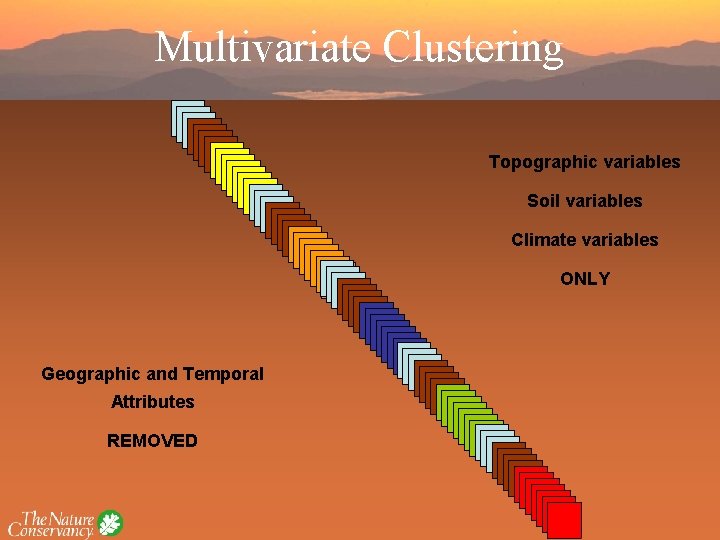 Multivariate Clustering

Topographic variables

Soil variables

Climate variables

ONLY

Geographic and Temporal Attributes

REMOVED

The Nature Conservancy